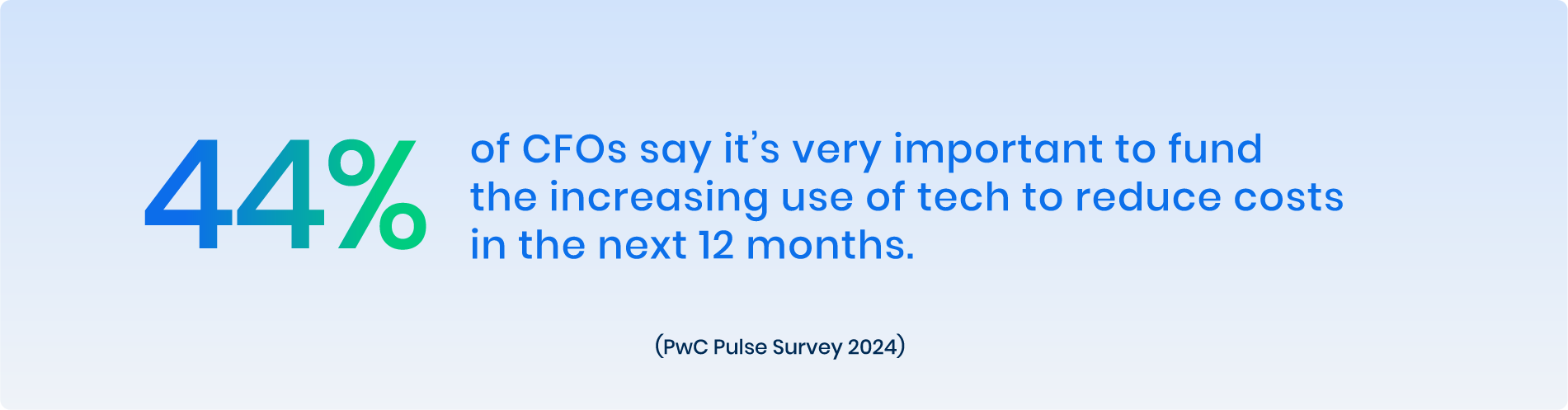 44%

of CFOs say it’s very important to fund the increasing use of tech to reduce costs in the next 12 months.

(PwC Pulse Survey 2024)